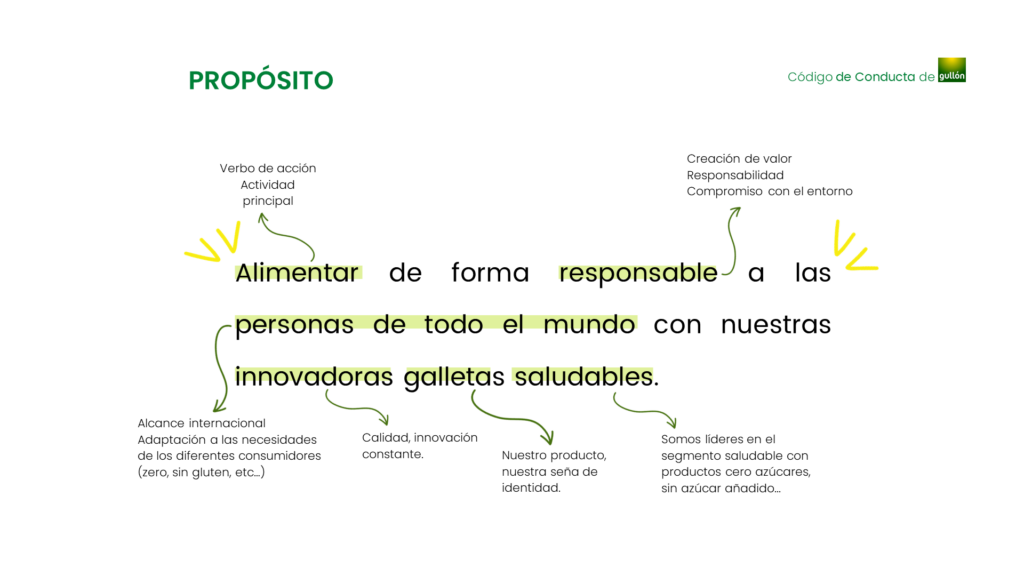 PROPÓSITO

Código de Conducta de gullón

Verbo de acción
Actividad
principal

Creación de valor
Responsabilidad
Compromiso con el entorno

Alimentar de forma responsable a las personas de todo el mundo con nuestras innovadoras galletas saludables.

Alcance internacional
Adaptación a las necesidades de los diferentes consumidores (zero, sin gluten, etc…)

Calidad, innovación constante.

Nuestro producto, nuestra seña de identidad.

Somos líderes en el segmento saludable con productos cero azúcares, sin azúcar añadido…